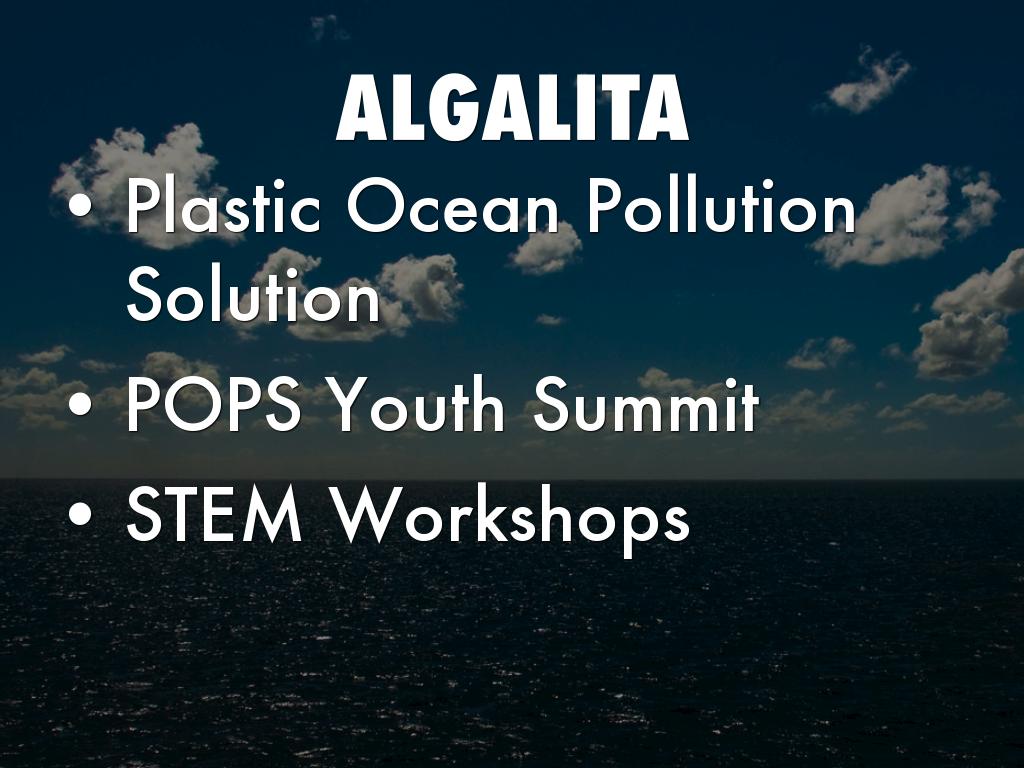 ALGALITA

• Plastic Ocean Pollution Solution
• POPS Youth Summit
• STEM Workshops